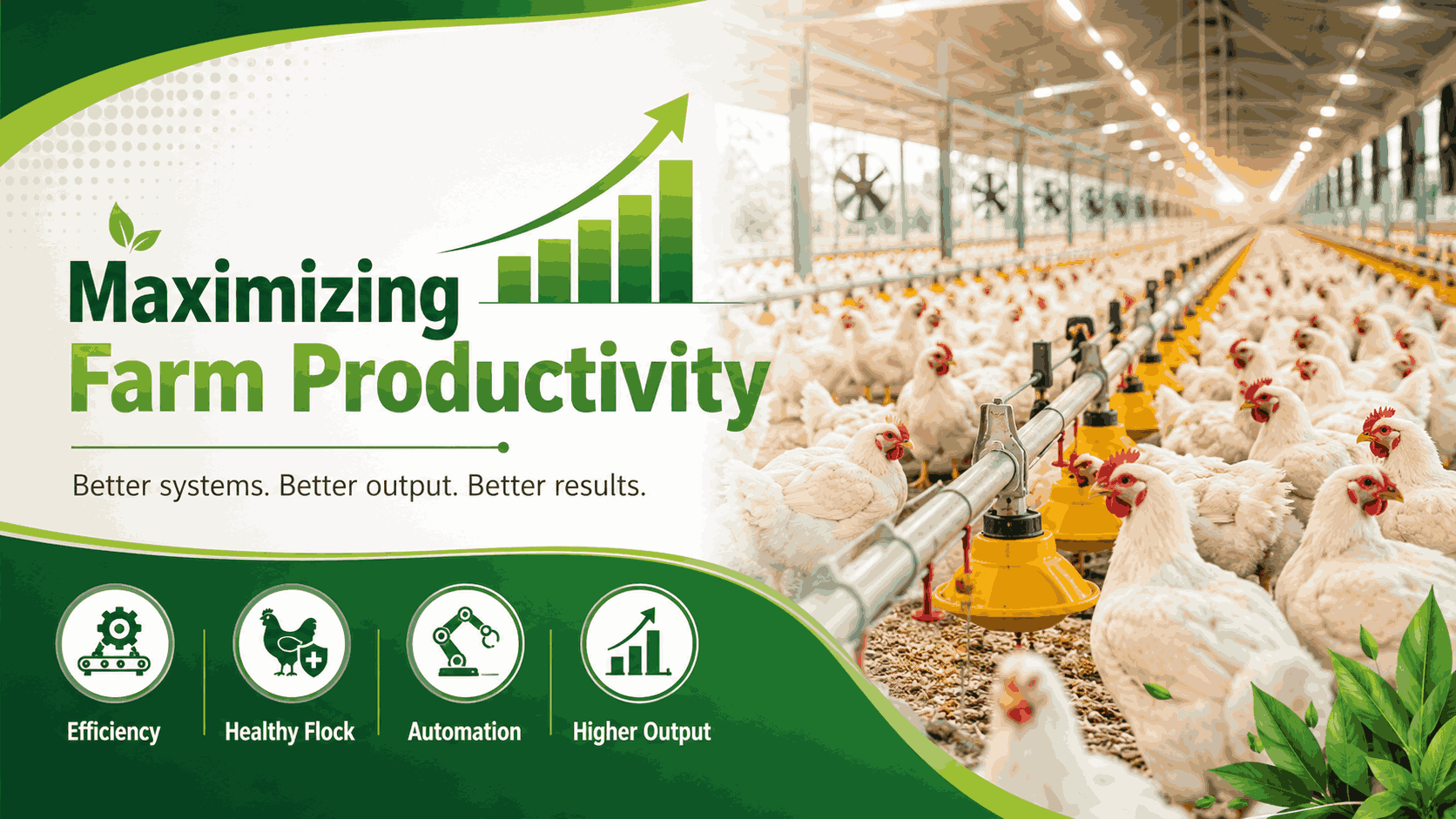 Maximizing
Farm Productivity

Better systems. Better output. Better results.

Efficiency

Healthy Flock

Automation

Higher Output